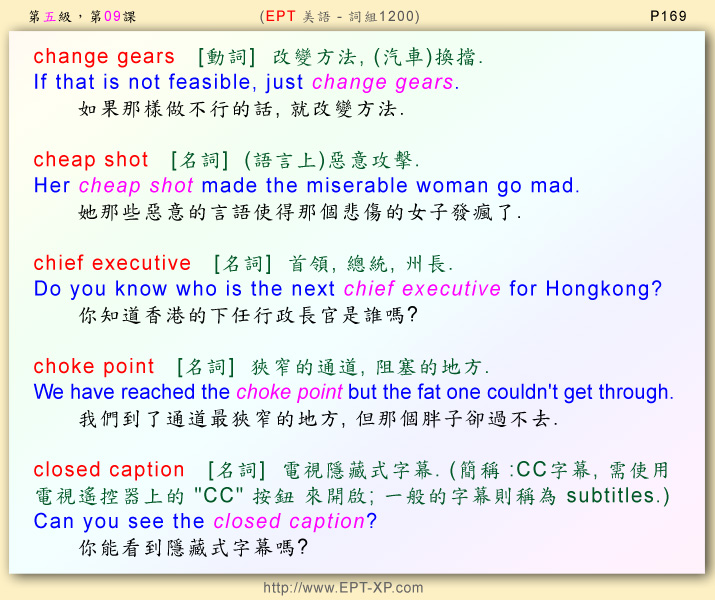 第五級，第09課 (EPT 美語 - 詞組1200) P169

change gears [動詞] 改變方法, (汽車)換擋.
If that is not feasible, just change gears.
如果那樣做不行的話, 就改變方法.

cheap shot [名詞] (語言上)惡意攻擊.
Her cheap shot made the miserable woman go mad.
她那些惡意的言語使得那個悲傷的女子發瘋了.

chief executive [名詞] 首領, 總統, 州長.
Do you know who is the next chief executive for Hongkong?
你知道香港的下任行政長官是誰嗎?

choke point [名詞] 狹窄的通道, 阻塞的地方.
We have reached the choke point but the fat one couldn't get through.
我們到了通道最狹窄的地方, 但那個胖子卻過不去.

closed caption [名詞] 電視隱藏式字幕. (簡稱 :CC字幕, 需使用電視遙控器上的 "CC" 按鈕 來開啟; 一般的字幕則稱為 subtitles.)
Can you see the closed caption?
你能看到隱藏式字幕嗎?

http://www.EPT-XP.com